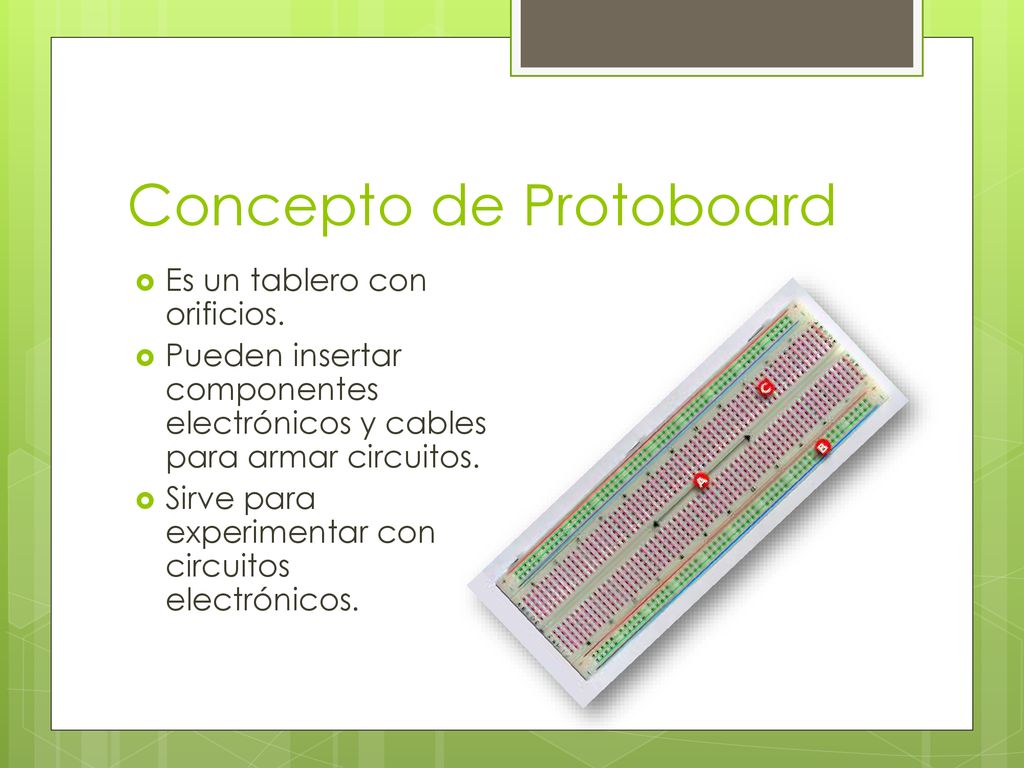 Concepto de Protoboard

Es un tablero con orificios.

Pueden insertar componentes electrónicos y cables para armar circuitos.

Sirve para experimentar con circuitos electrónicos.

C

A

B